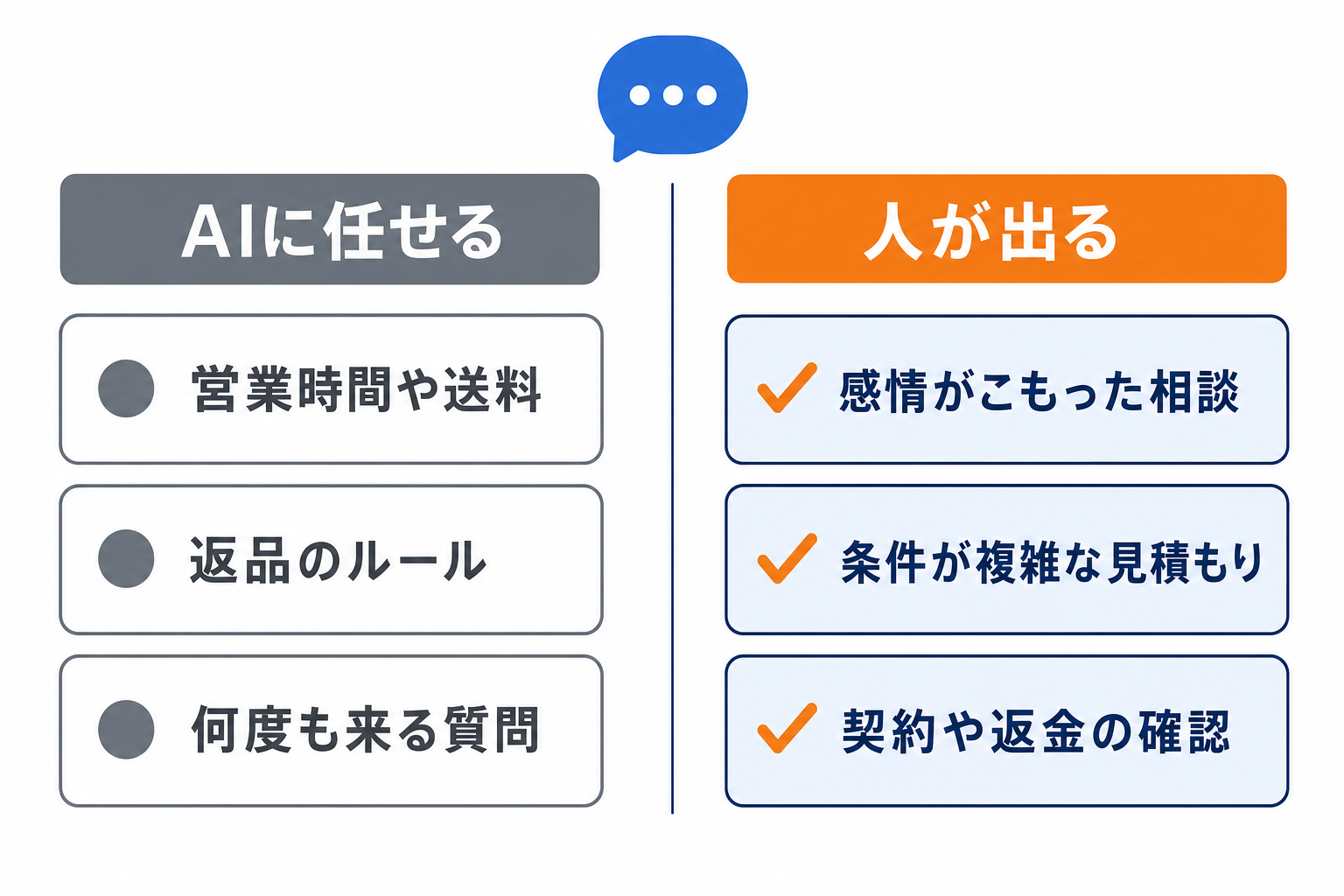 AIに任せる

営業時間や送料

返品のルール

何度も来る質問

人が出る

感情がこもった相談

条件が複雑な見積もり

契約や返金の確認